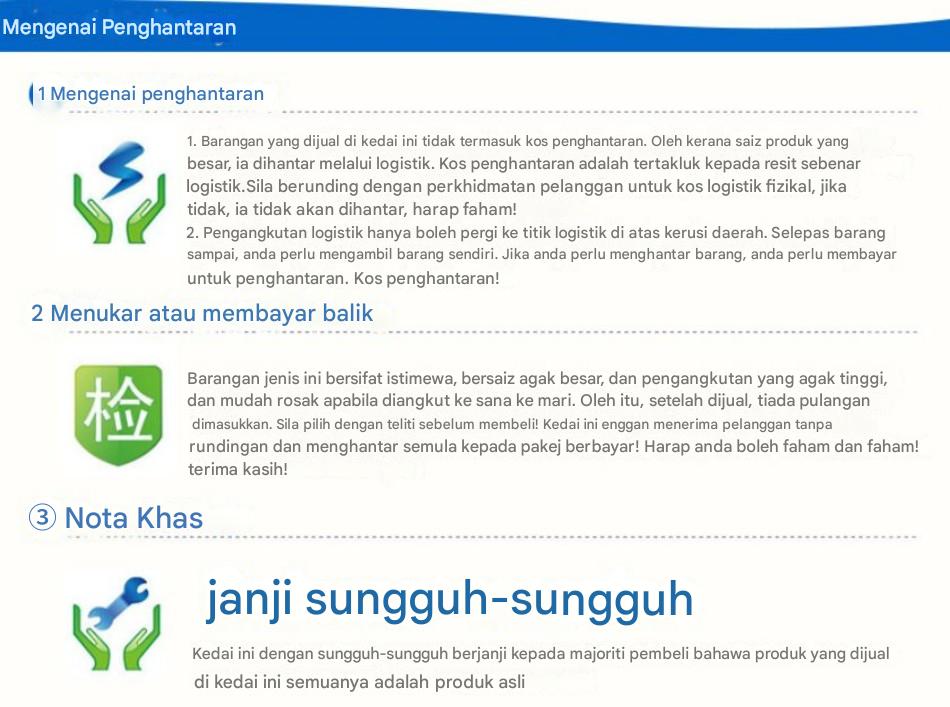 Mengenai Penghantaran

1 Mengenai penghantaran

1. Barangan yang dijual di kedai ini tidak termasuk kos penghantaran. Oleh kerana saiz produk yang besar, ia dihantar melalui logistik. Kos penghantaran adalah tertakluk kepada resit sebenar logistik.Sila berunding dengan perkhidmatan pelanggan untuk kos logistik fizikal, jika tidak, ia tidak akan dihantar, harap faham!
2. Pengangkutan logistik hanya boleh pergi ke titik logistik di atas kerusi daerah. Selepas barang sampai, anda perlu mengambil barang sendiri. Jika anda perlu menghantar barang, anda perlu membayar untuk penghantaran. Kos penghantaran!

2 Menukar atau membayar balik

检

Barangan jenis ini bersifat istimewa, bersaiz agak besar, dan pengangkutan yang agak tinggi, dan mudah rosak apabila diangkut ke sana ke mari. Oleh itu, setelah dijual, tiada pulangan dimasukkan. Sila pilih dengan teliti sebelum membeli! Kedai ini enggan menerima pelanggan tanpa rundingan dan menghantar semula kepada pakej berbayar! Harap anda boleh faham dan faham! terima kasih!

③ Nota Khas

janji sungguh-sungguh

Kedai ini dengan sungguh-sungguh berjanji kepada majoriti pembeli bahawa produk yang dijual di kedai ini semuanya adalah produk asli